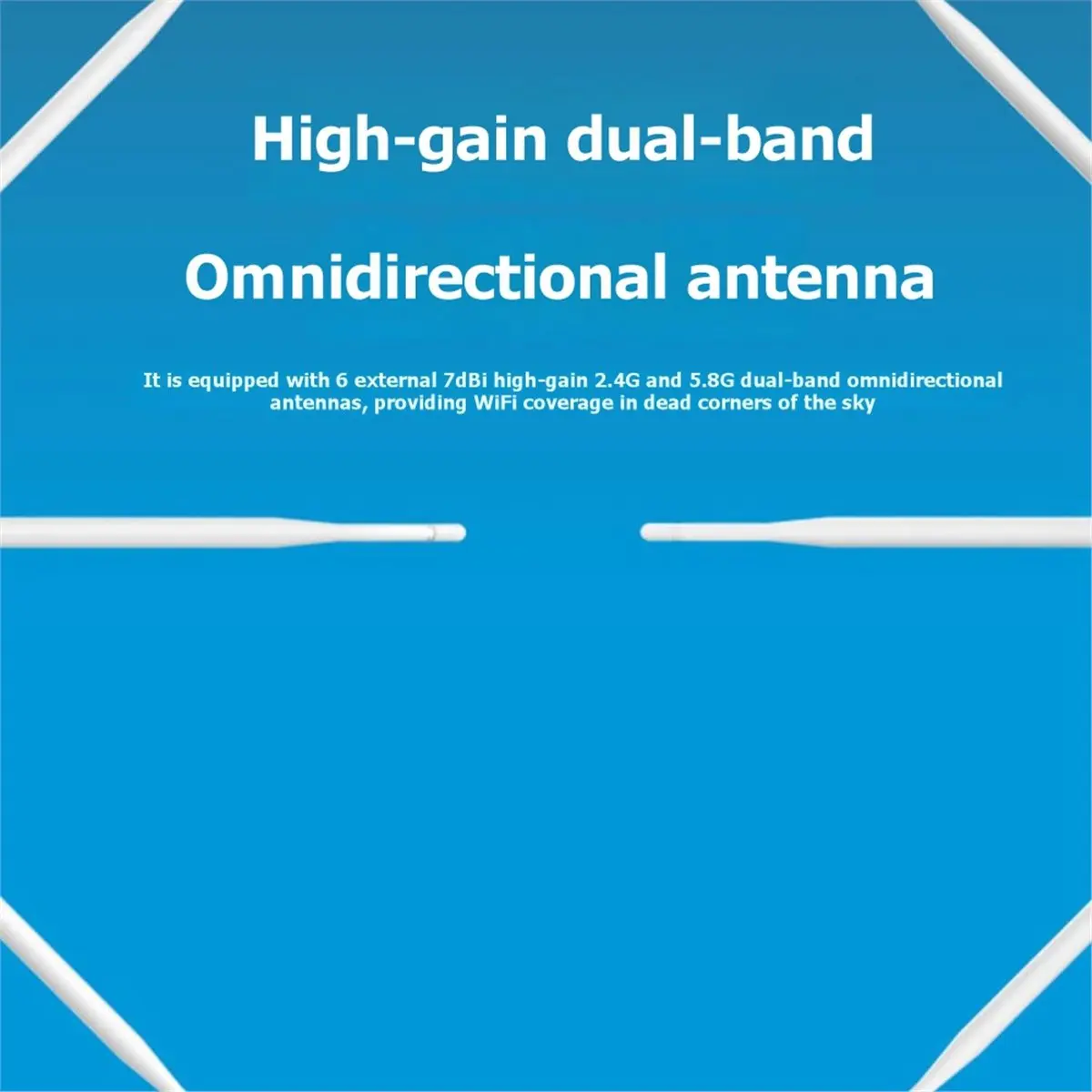 High-gain dual-band

Omnidirectional antenna

It is equipped with 6 external 7dBi high-gain 2.4G and 5.8G dual-band omnidirectional antennas, providing WiFi coverage in dead corners of the sky